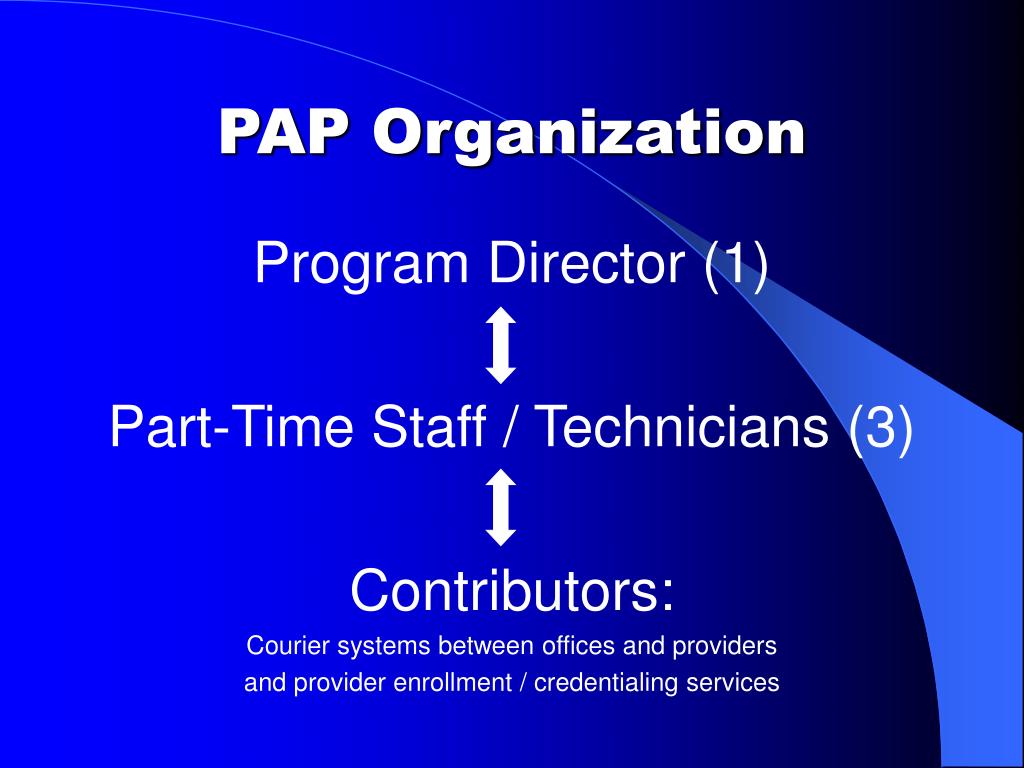 PAP Organization

Program Director (1)

Part-Time Staff / Technicians (3)

Contributors:

Courier systems between offices and providers and provider enrollment / credentialing services